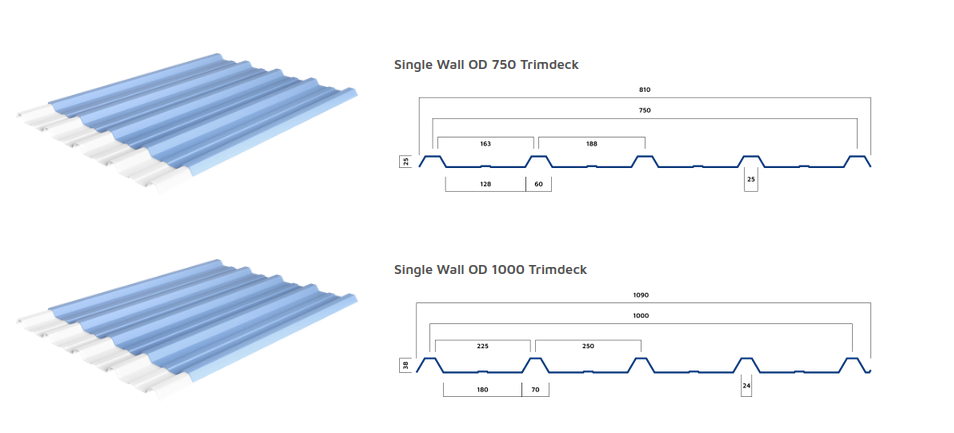 Single Wall OD 750 Trimdeck

810
750
163
188
25
128
60
25

Single Wall OD 1000 Trimdeck

1090
1000
225
250
38
180
70
24